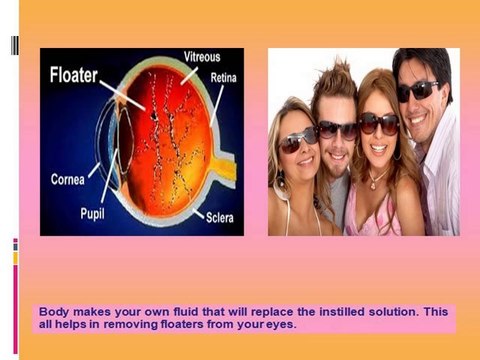 Floater
Vitreous
Retina
Cornea
Pupil
Sclera

Body makes your own fluid that will replace the instilled solution. This all helps in removing floaters from your eyes.